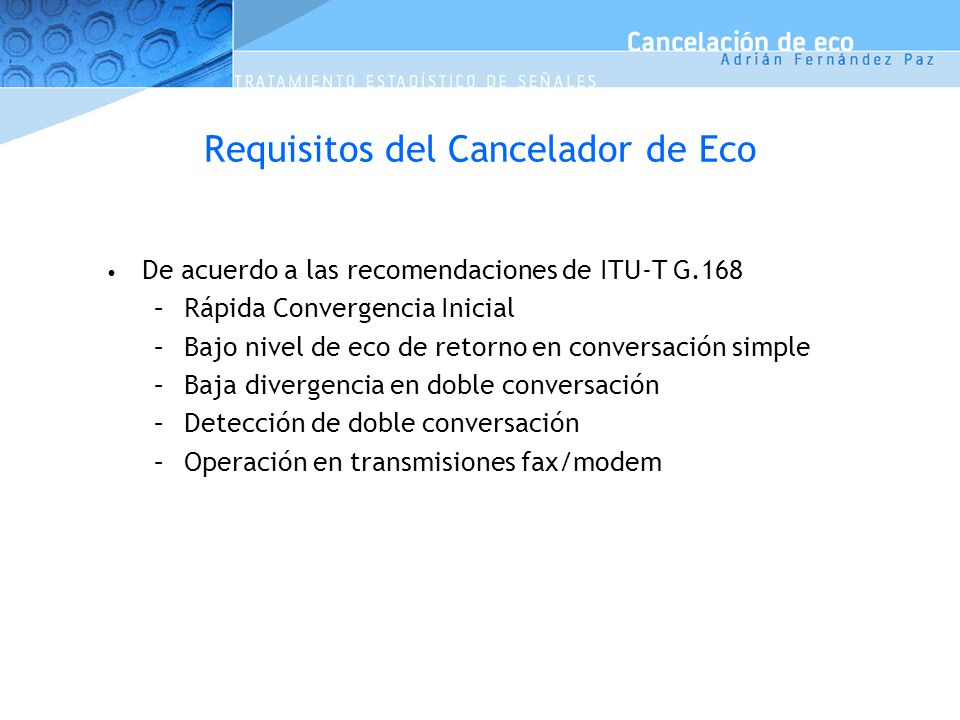 Cancelación de eco
Adrián Fernández Paz
TRATAMIENTO ESTADÍSTICO DE SEÑALES

Requisitos del Cancelador de Eco

• De acuerdo a las recomendaciones de ITU-T G.168
– Rápida Convergencia Inicial
– Bajo nivel de eco de retorno en conversación simple
– Baja divergencia en doble conversación
– Detección de doble conversación
– Operación en transmisiones fax/modem